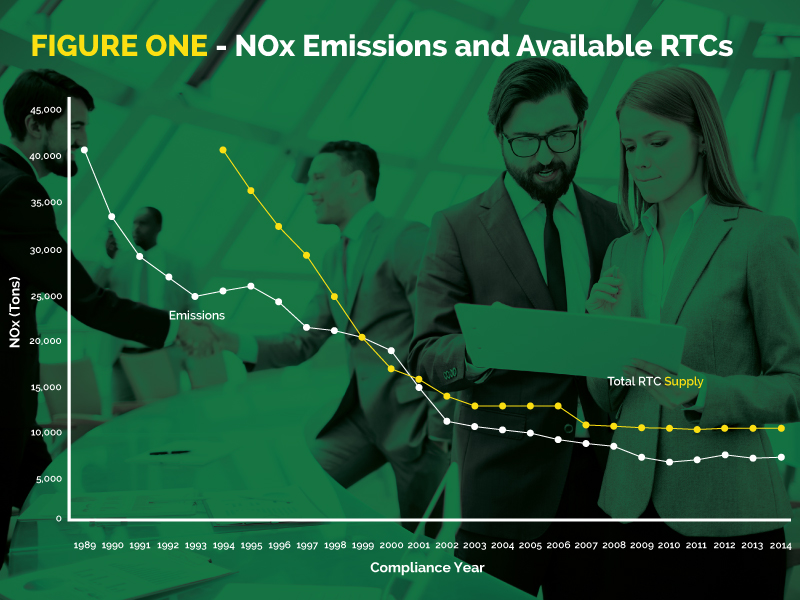 FIGURE ONE - NOx Emissions and Available RTCs

NOx (Tons)

45,000
40,000
35,000
30,000
25,000
20,000
15,000
10,000
5,000
0

Emissions

Total RTC Supply

1989 1990 1991 1992 1993 1994 1995 1996 1997 1998 1999 2000 2001 2002 2003 2004 2005 2006 2007 2008 2009 2010 2011 2012 2013 2014

Compliance Year